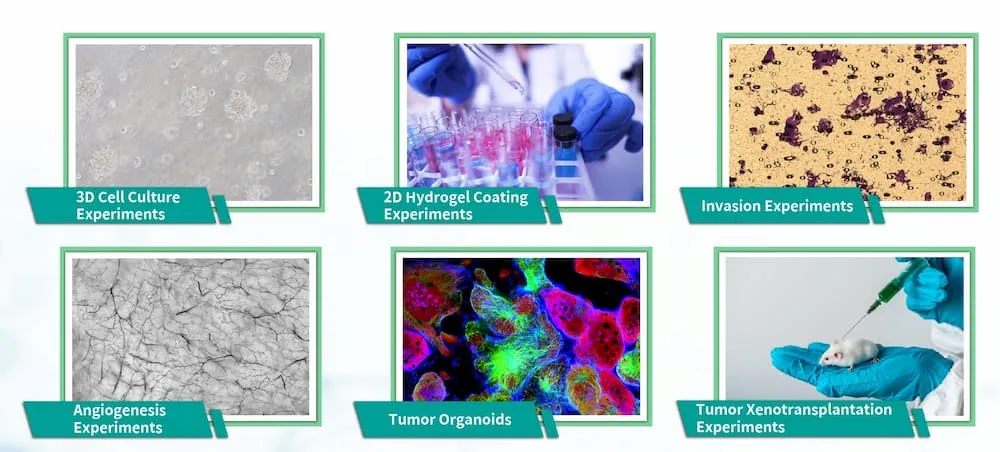 3D Cell Culture Experiments

2D Hydrogel Coating Experiments

Invasion Experiments

Angiogenesis Experiments

Tumor Organoids

Tumor Xenotransplantation Experiments